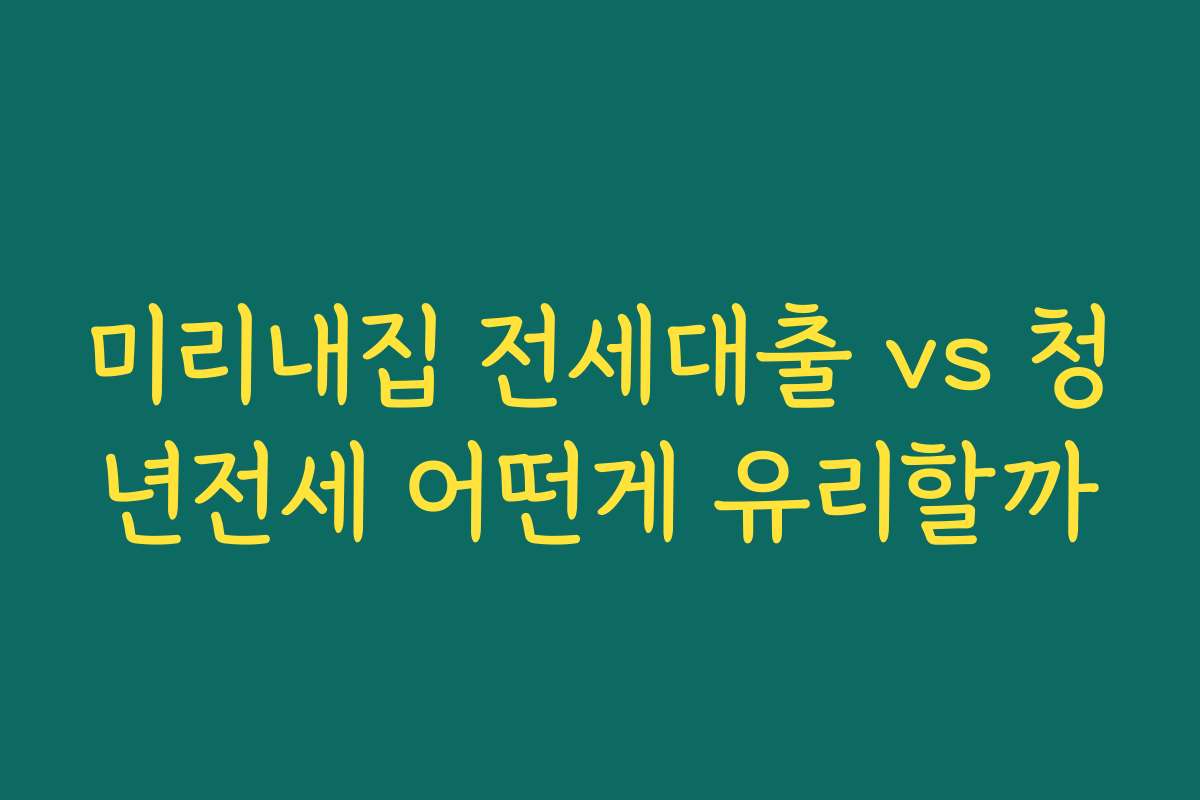 미리내집 전세대출 vs 청년전세 어떤게 유리할까